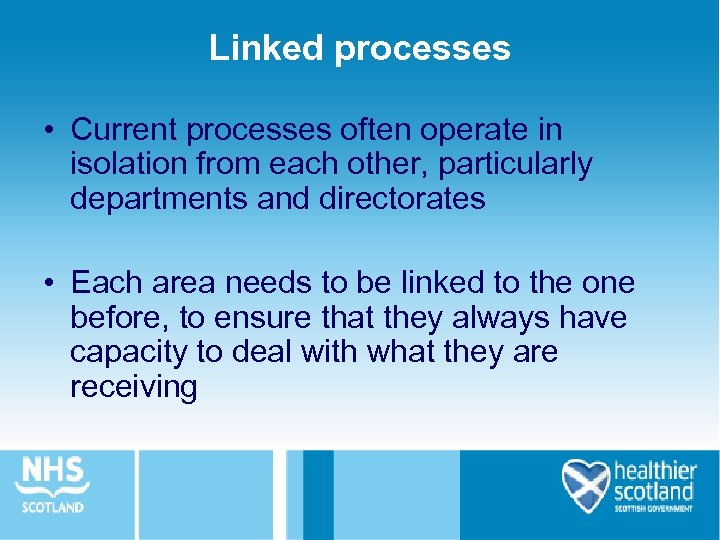 Linked processes

• Current processes often operate in isolation from each other, particularly departments and directorates

• Each area needs to be linked to the one before, to ensure that they always have capacity to deal with what they are receiving

NHS
SCOTLAND

healthier
scotland
SCOTTISH GOVERNMENT